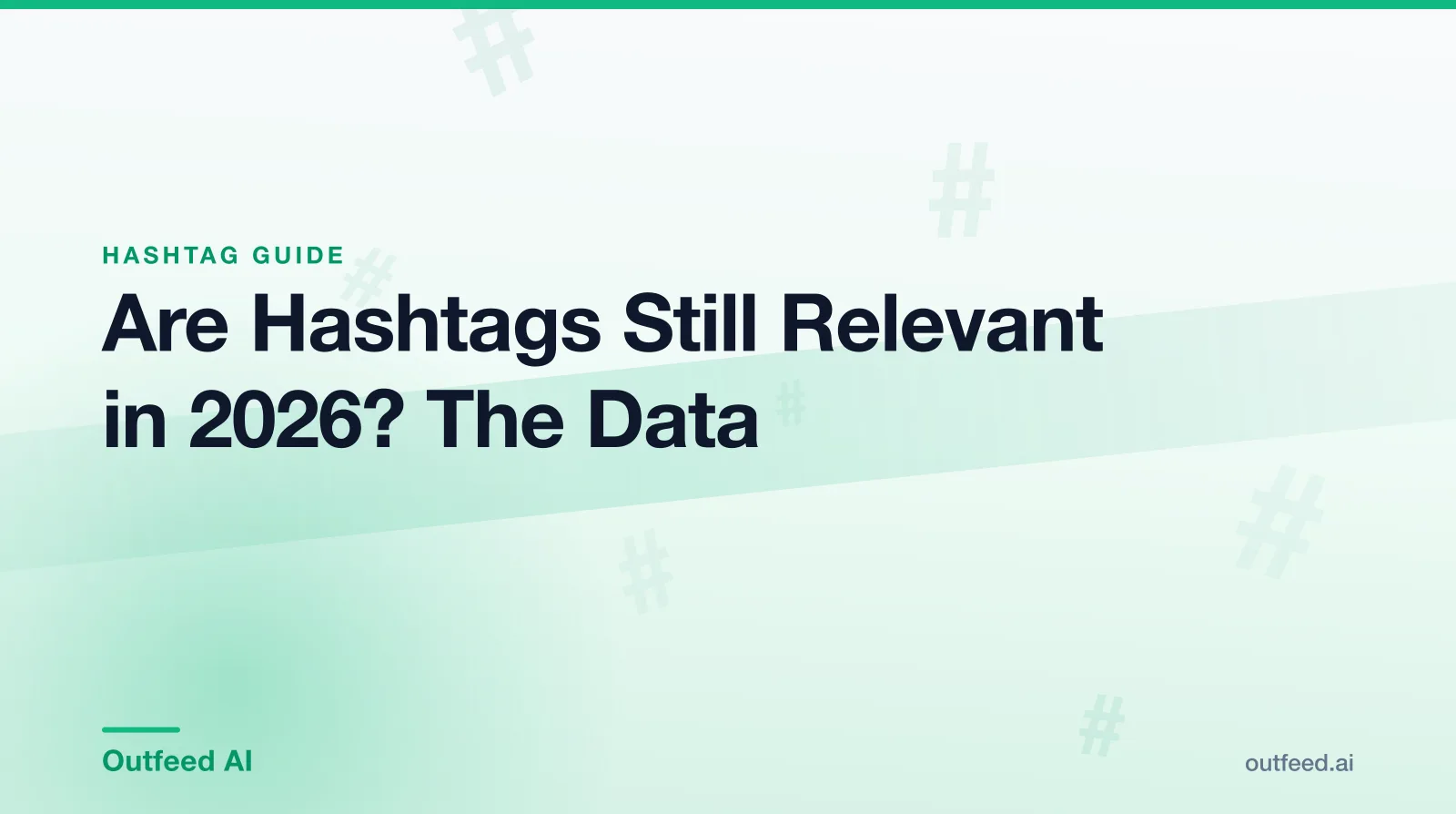 HASHTAG GUIDE

Are Hashtags Still Relevant in 2026? The Data

Outfeed AI

outfeed.ai